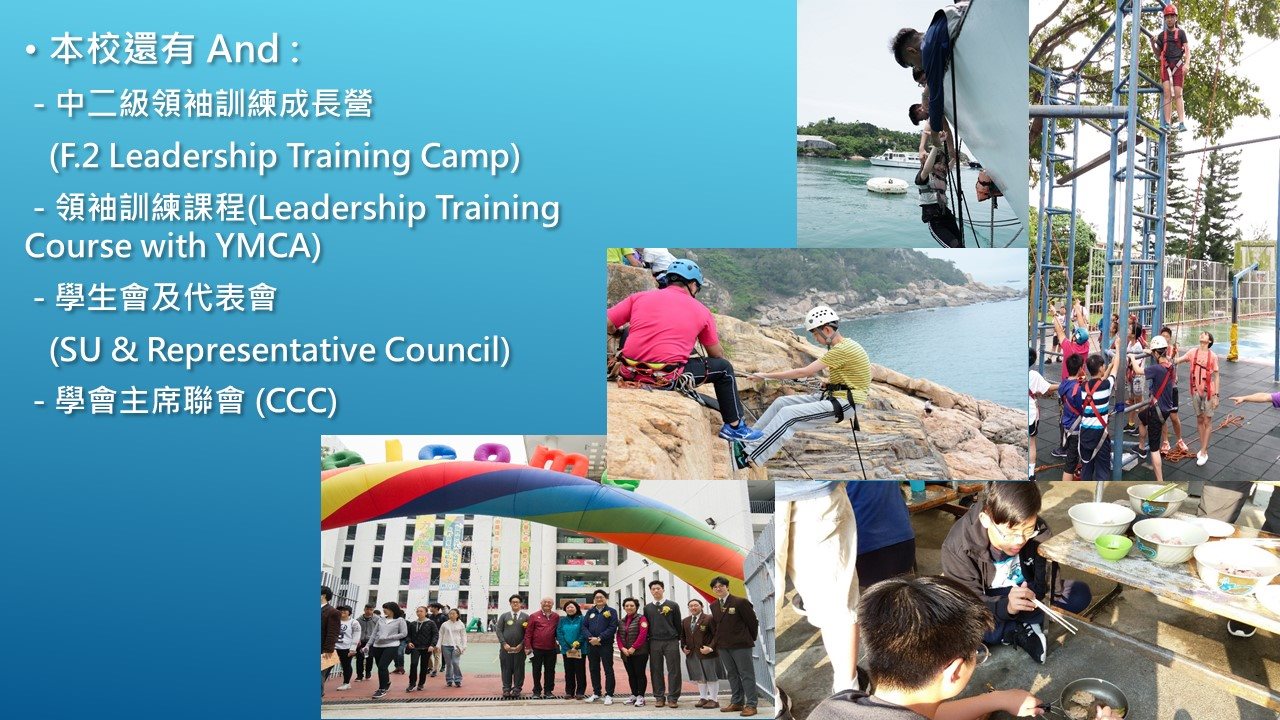 • 本校還有 And :

- 中二級領袖訓練成長營
(F.2 Leadership Training Camp)

- 領袖訓練課程(Leadership Training Course with YMCA)

- 學生會及代表會
(SU & Representative Council)

- 學會主席聯會 (CCC)